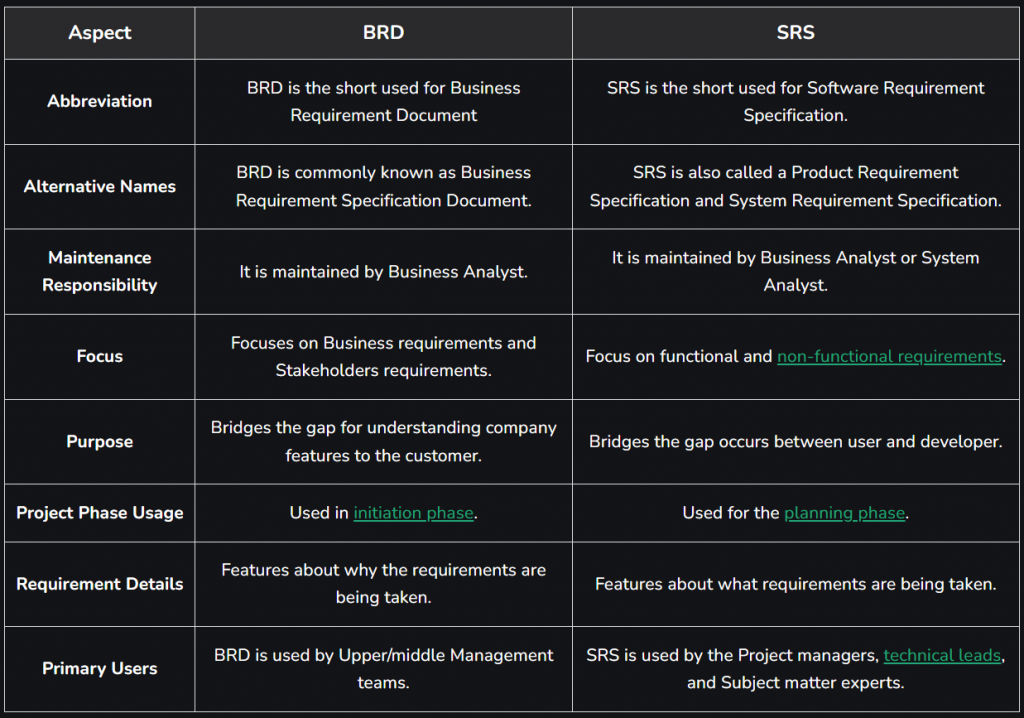 | Aspect | BRD | SRS |
|---|---|---|
| Abbreviation | BRD is the short used for Business Requirement Document | SRS is the short used for Software Requirement Specification. |
| Alternative Names | BRD is commonly known as Business Requirement Specification Document. | SRS is also called a Product Requirement Specification and System Requirement Specification. |
| Maintenance Responsibility | It is maintained by Business Analyst. | It is maintained by Business Analyst or System Analyst. |
| Focus | Focuses on Business requirements and Stakeholders requirements. | Focus on functional and non-functional requirements. |
| Purpose | Bridges the gap for understanding company features to the customer. | Bridges the gap occurs between user and developer. |
| Project Phase Usage | Used in initiation phase. | Used for the planning phase. |
| Requirement Details | Features about why the requirements are being taken. | Features about what requirements are being taken. |
| Primary Users | BRD is used by Upper/middle Management teams. | SRS is used by the Project managers, technical leads, and Subject matter experts. |